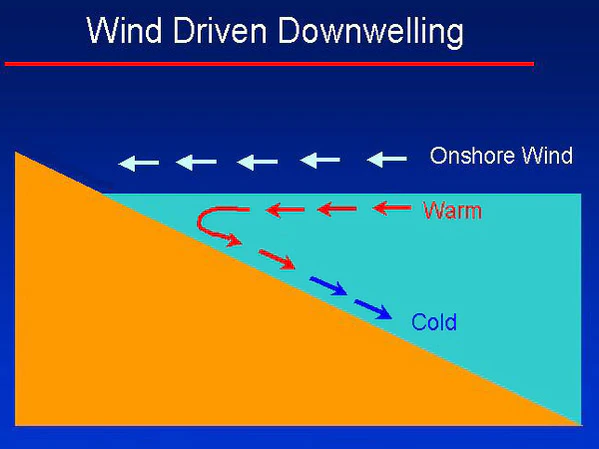 Wind Driven Downwelling

Onshore Wind

Warm

Cold